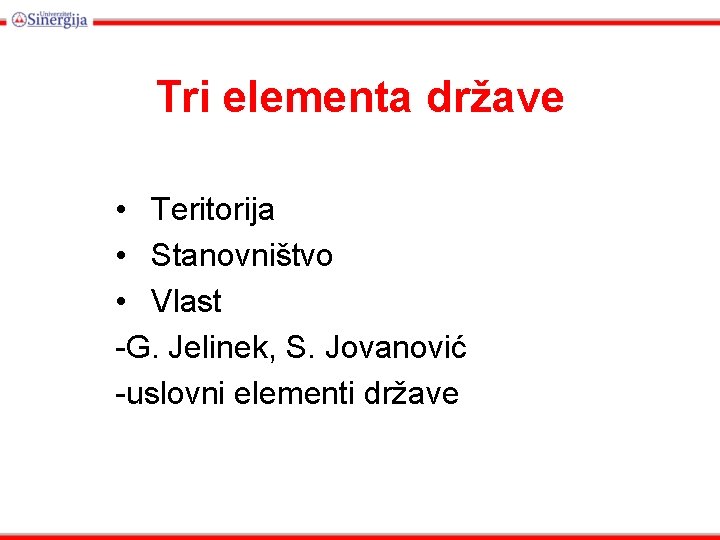 Univerzitet Sinergija

Tri elementa države

• Teritorija
• Stanovništvo
• Vlast
-G. Jelinek, S. Jovanović
-uslovni elementi države